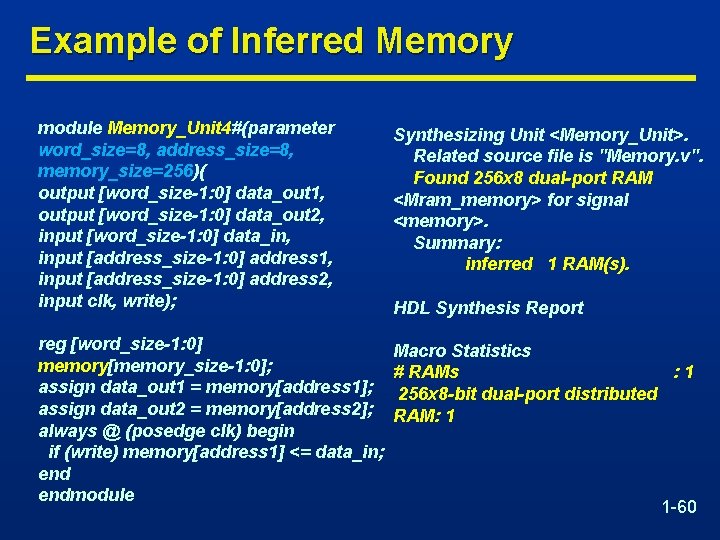 Example of Inferred Memory

module Memory_Unit4#(parameter word_size=8, address_size=8, memory_size=256)(
output [word_size-1:0] data_out1,
output [word_size-1:0] data_out2,
input [word_size-1:0] data_in,
input [address_size-1:0] address1,
input [address_size-1:0] address2,
input clk, write);

reg [word_size-1:0] memory[memory_size-1:0];
assign data_out1 = memory[address1];
assign data_out2 = memory[address2];
always @ (posedge clk) begin
if (write) memory[address1] <= data_in;
end
endmodule

Synthesizing Unit <Memory_Unit>.
Related source file is "Memory.v".
Found 256x8 dual-port RAM <Mram_memory> for signal <memory>.
Summary:
inferred 1 RAM(s).

HDL Synthesis Report

Macro Statistics
# RAMs : 1
256x8-bit dual-port distributed RAM: 1

1-60